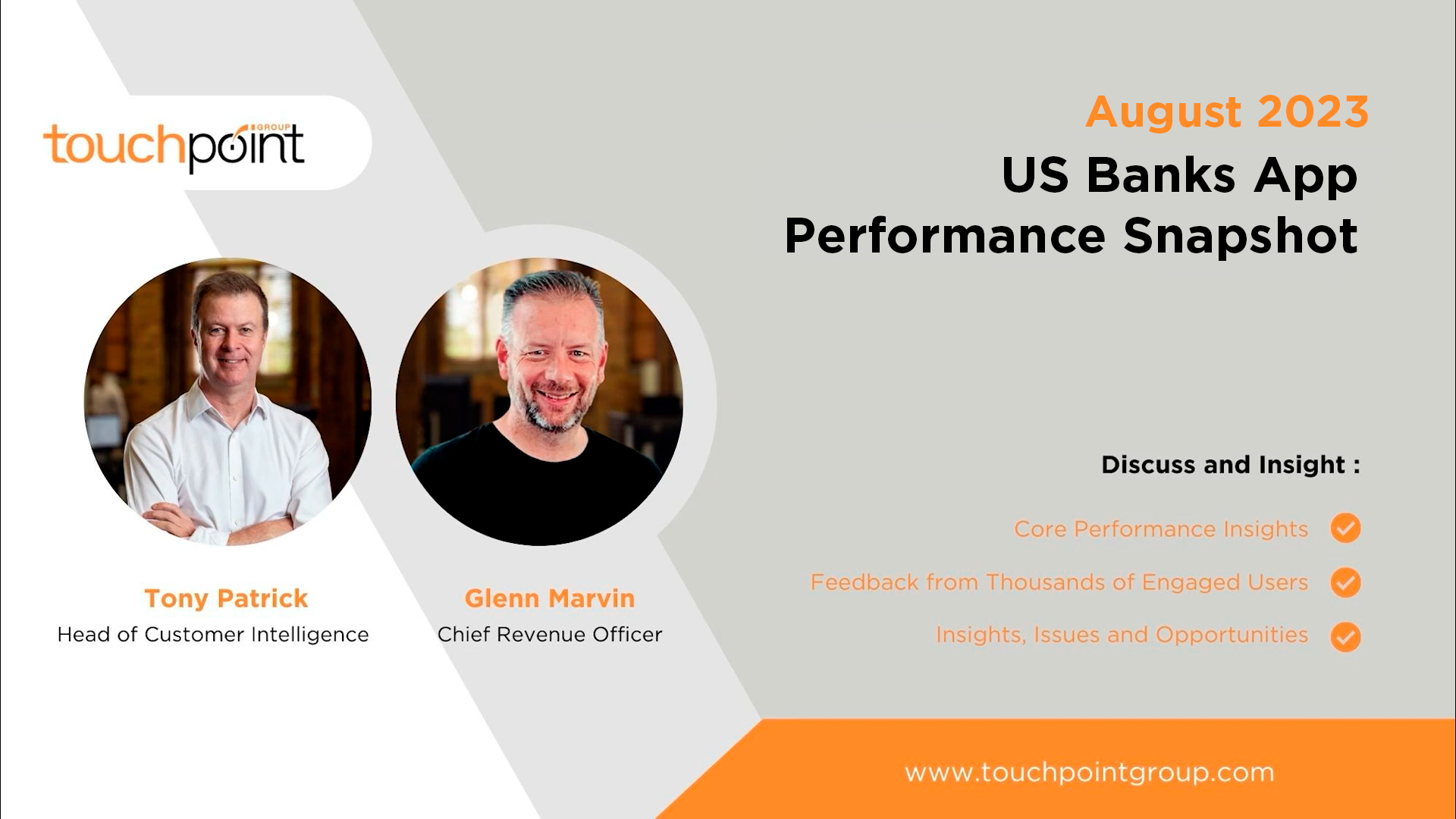 touchpoint GROUP

August 2023

US Banks App Performance Snapshot

Tony Patrick
Head of Customer Intelligence

Glenn Marvin
Chief Revenue Officer

Discuss and Insight :

Core Performance Insights

Feedback from Thousands of Engaged Users

Insights, Issues and Opportunities

www.touchpointgroup.com